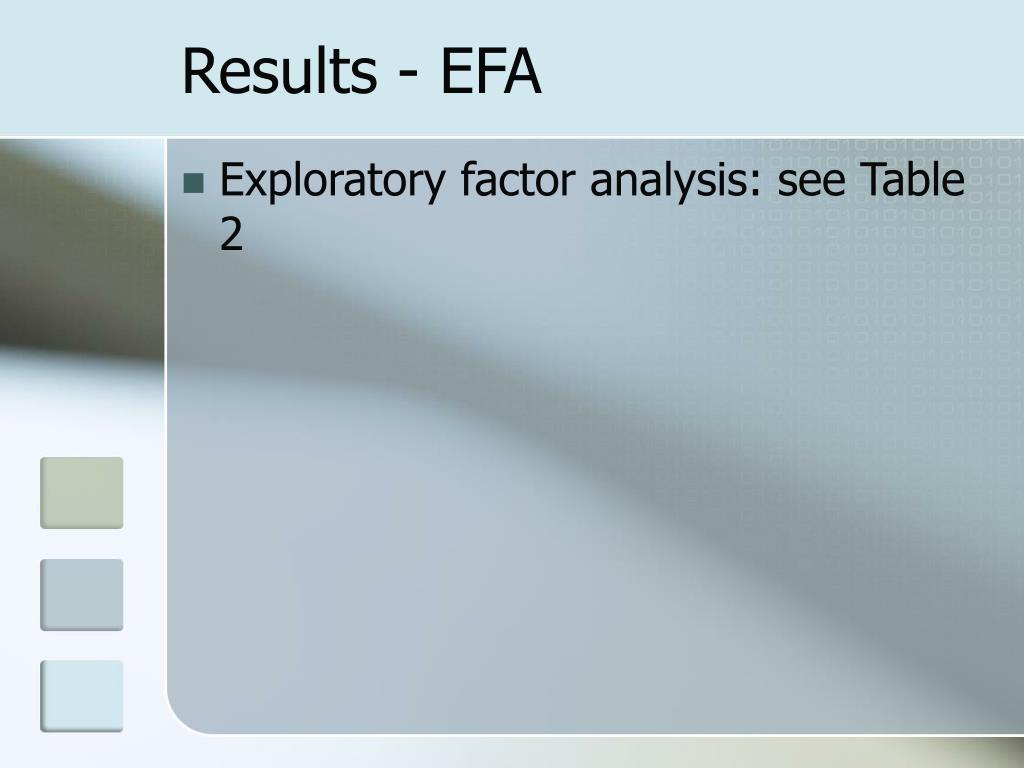 Results - EFA

Exploratory factor analysis: see Table 2